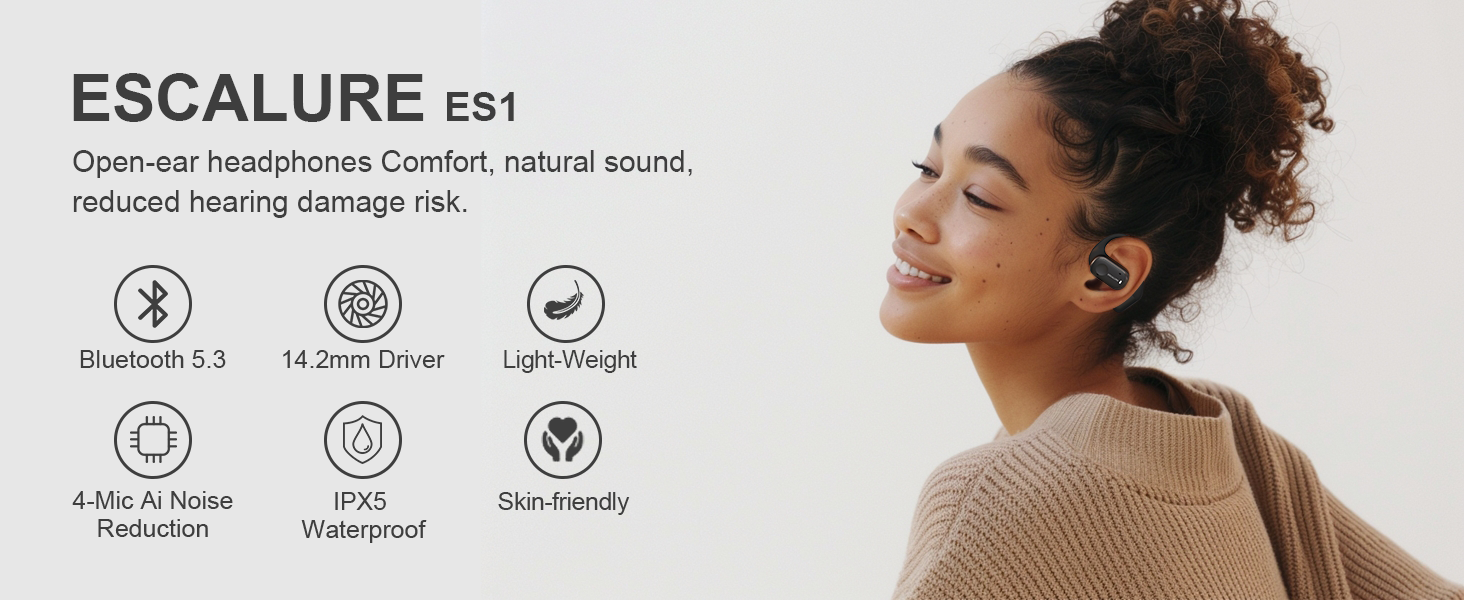 ESCALURE ES1

Open-ear headphones Comfort, natural sound, reduced hearing damage risk.

Bluetooth 5.3

14.2mm Driver

Light-Weight

4-Mic Ai Noise Reduction

IPX5 Waterproof

Skin-friendly